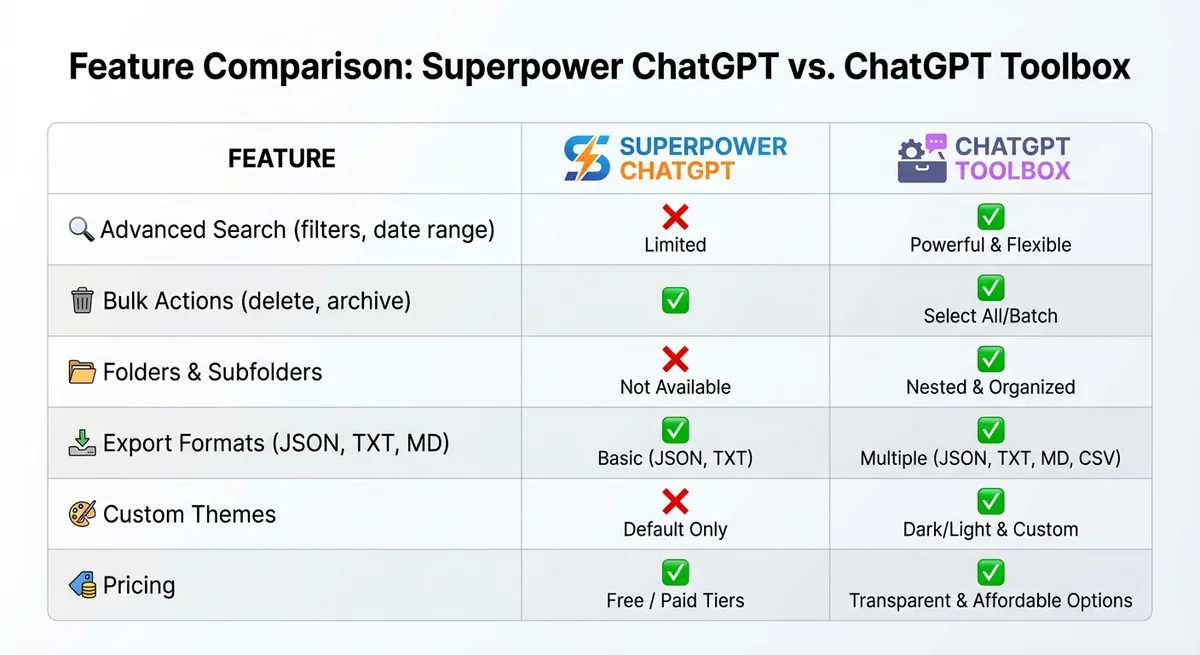 Feature Comparison: Superpower ChatGPT vs. ChatGPT Toolbox

| FEATURE | SUPERPOWER CHATGPT | CHATGPT TOOLBOX |
|---|---|---|
| 🔍 Advanced Search (filters, date range) | ❌ Limited | ✅ Powerful & Flexible |
| 🗑 Bulk Actions (delete, archive) | ✅ | ✅ Select All/Batch |
| 📂 Folders & Subfolders | ❌ Not Available | ✅ Nested & Organized |
| 📥 Export Formats (JSON, TXT, MD) | ✅ Basic (JSON, TXT) | ✅ Multiple (JSON, TXT, MD, CSV) |
| 🎨 Custom Themes | ❌ Default Only | ✅ Dark/Light & Custom |
| 🏷 Pricing | ✅ Free / Paid Tiers | ✅ Transparent & Affordable Options |